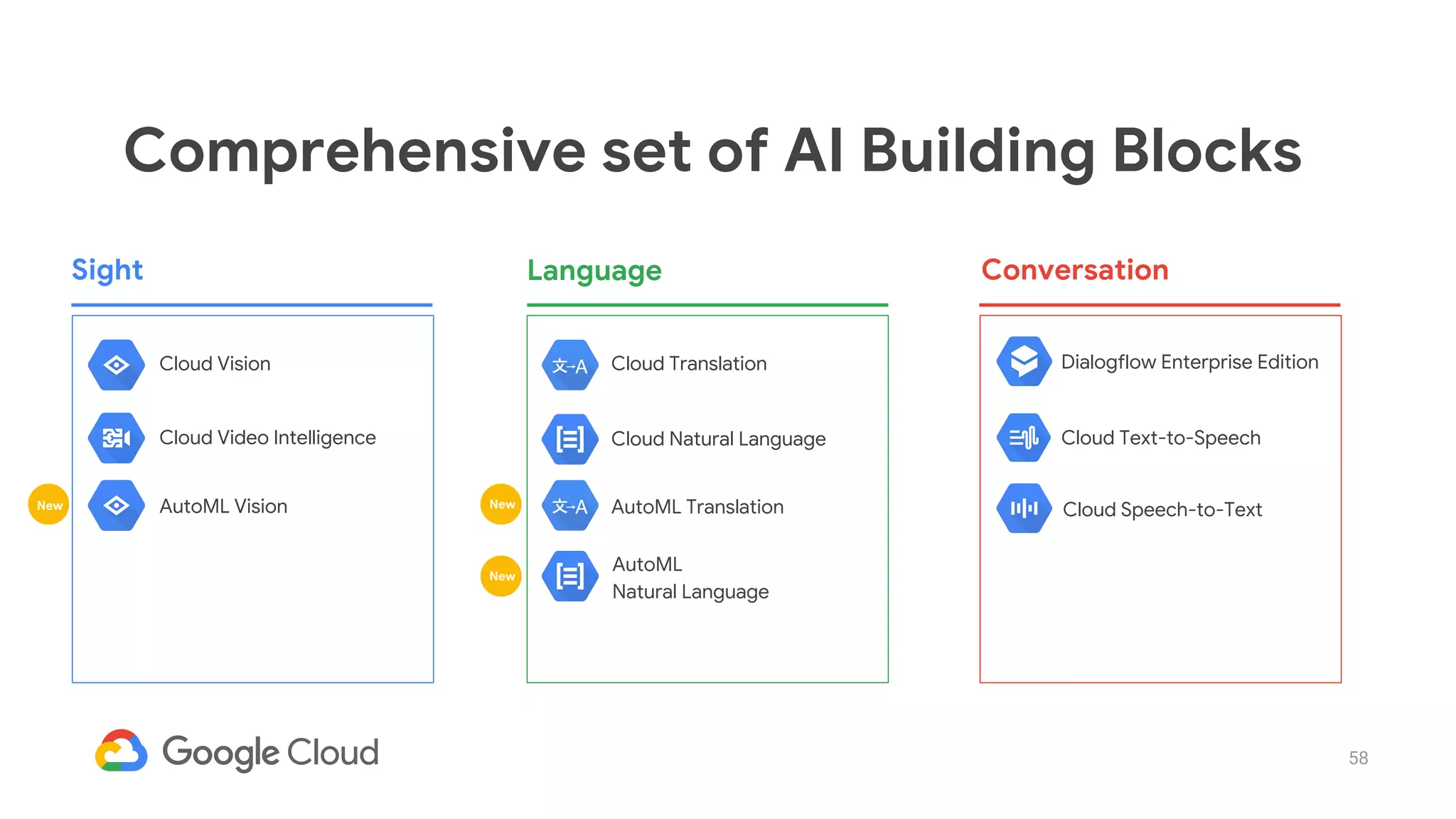 Comprehensive set of AI Building Blocks

Sight

Cloud Vision

Cloud Video Intelligence

New

AutoML Vision

Language

文→A

Cloud Translation

Cloud Natural Language

New

文→A

AutoML Translation

New

AutoML
Natural Language

Conversation

Dialogflow Enterprise Edition

Cloud Text-to-Speech

Cloud Speech-to-Text

Google Cloud

58